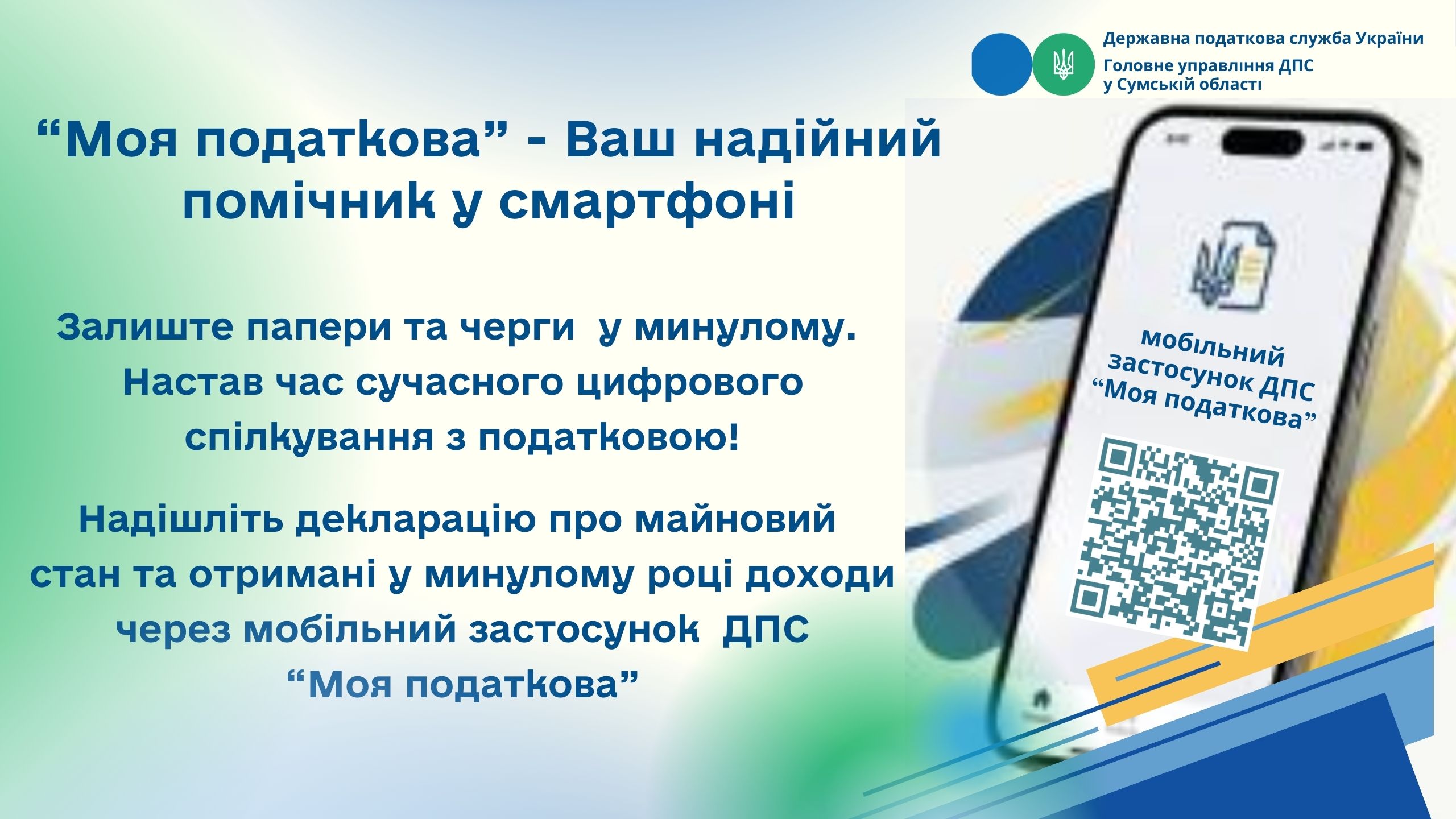 Державна податкова служба України
Головне управління ДПС у Сумській області

“Моя податкова” - Ваш надійний помічник у смартфоні

Залиште папери та черги у минулому. Настав час сучасного цифрового спілкування з податковою!

Надішліть декларацію про майновий стан та отримані у минулому році доходи через мобільний застосунок ДПС “Моя податкова”

мобільний застосунок ДПС “Моя податкова”